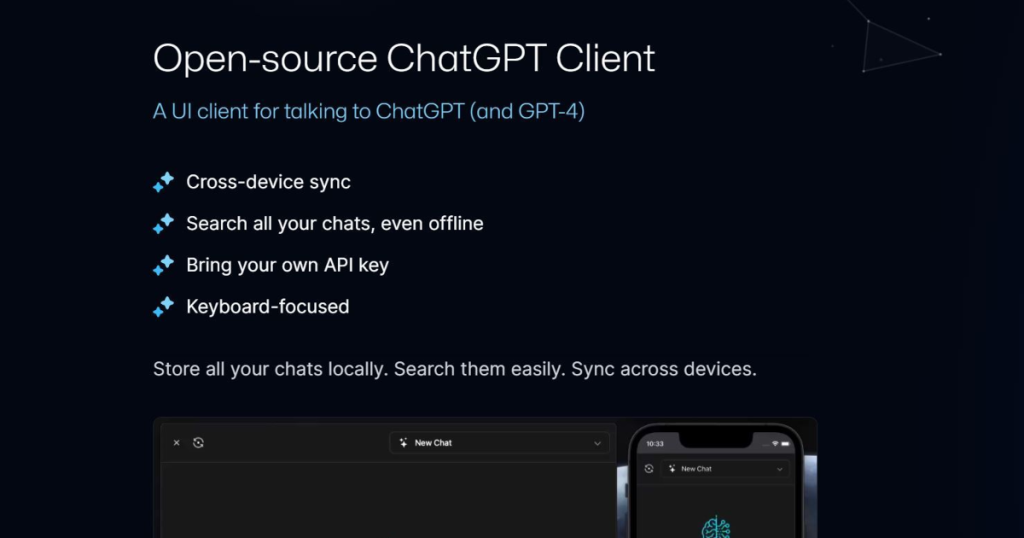 Open-source ChatGPT Client

A UI client for talking to ChatGPT (and GPT-4)

Cross-device sync

Search all your chats, even offline

Bring your own API key

Keyboard-focused

Store all your chats locally. Search them easily. Sync across devices.

New Chat

10:33

New Chat